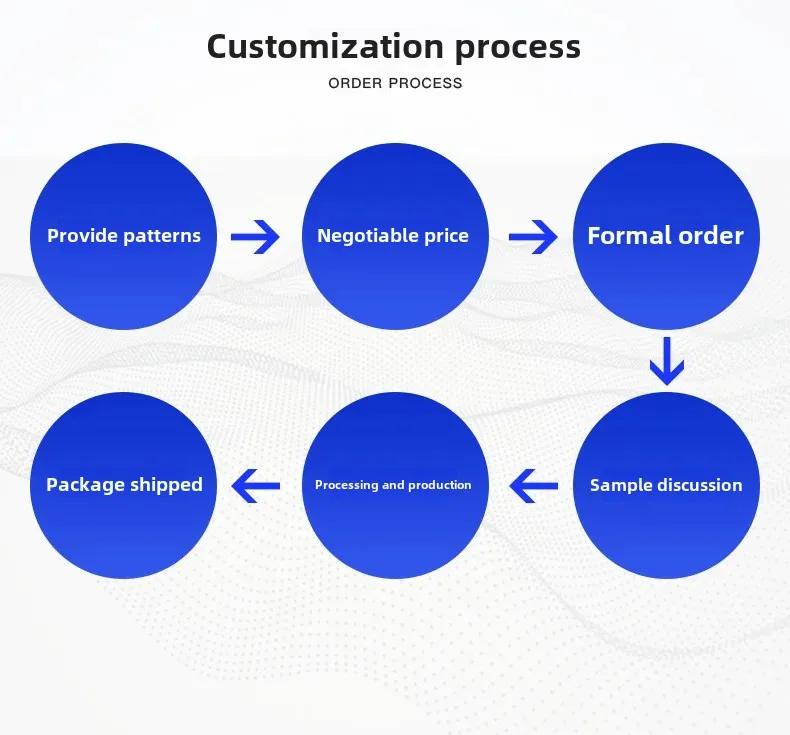 Customization process
ORDER PROCESS

Provide patterns

Negotiable price

Formal order

Sample discussion

Processing and production

Package shipped